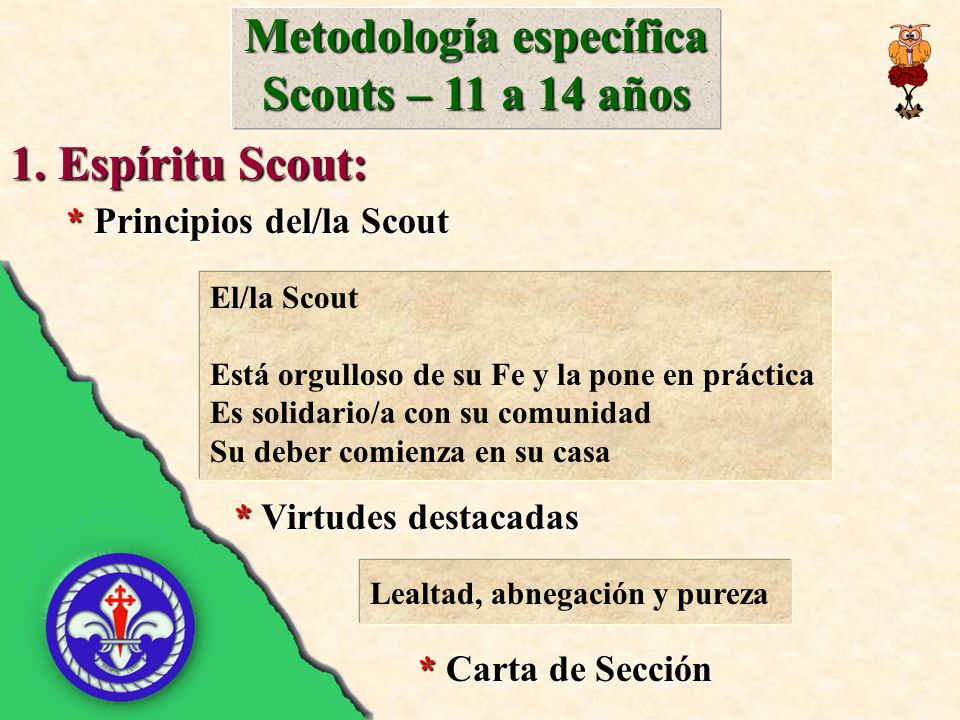 Metodología específica
Scouts – 11 a 14 años

1. Espíritu Scout:

* Principios del/la Scout

El/la Scout

Está orgulloso de su Fe y la pone en práctica
Es solidario/a con su comunidad
Su deber comienza en su casa

* Virtudes destacadas

Lealtad, abnegación y pureza

* Carta de Sección